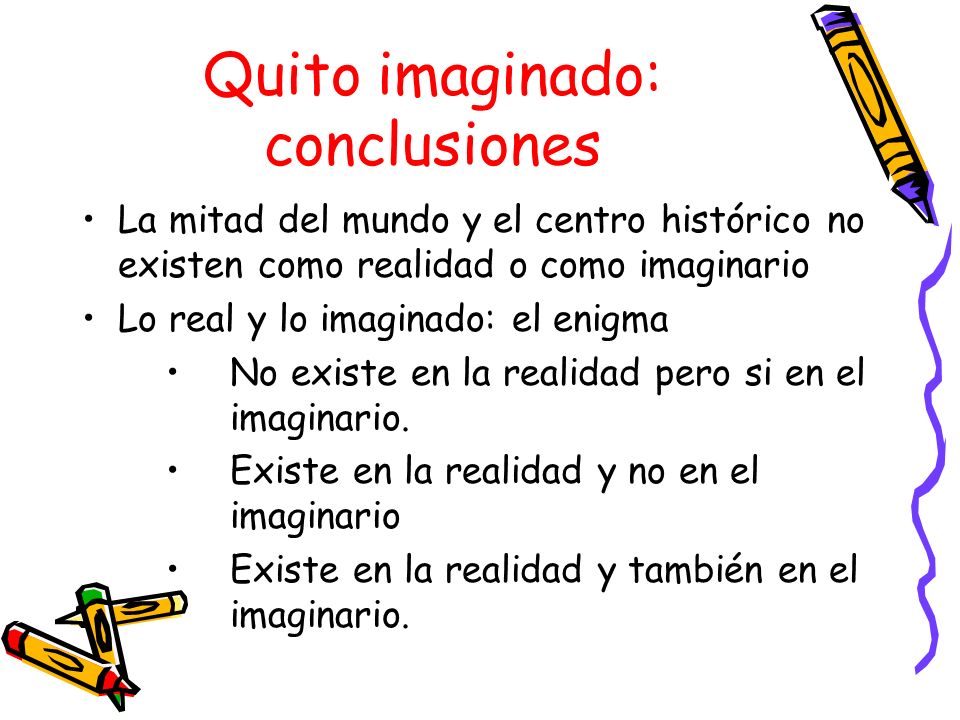 Quito imaginado: conclusiones

• La mitad del mundo y el centro histórico no existen como realidad o como imaginario
• Lo real y lo imaginado: el enigma
  • No existe en la realidad pero si en el imaginario.
  • Existe en la realidad y no en el imaginario
  • Existe en la realidad y también en el imaginario.